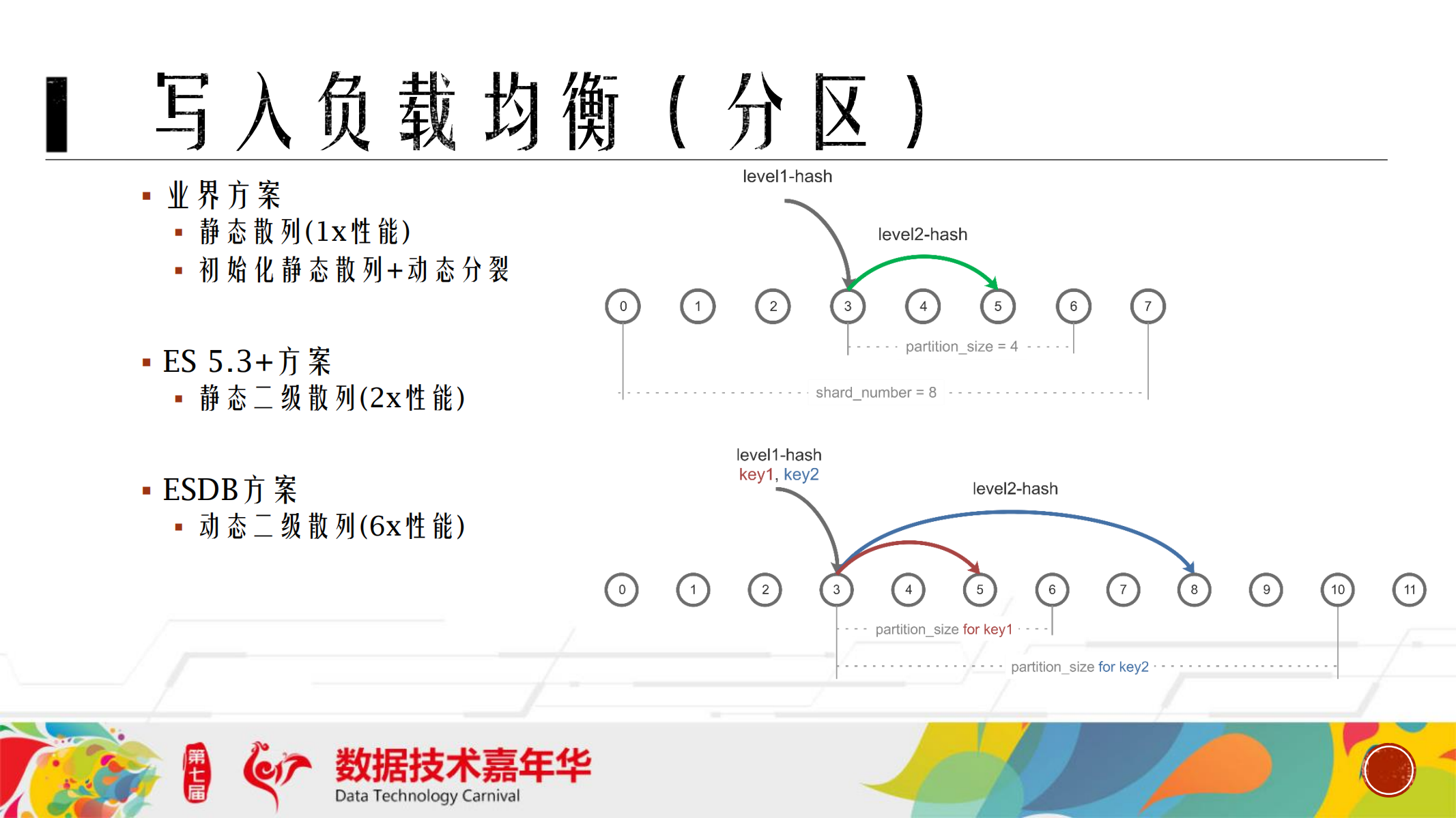 写入负载均衡（分区）

▪ 业界方案
▪ 静态散列(1x性能)
▪ 初始化静态散列+动态分裂

▪ ES 5.3+方案
▪ 静态二级散列(2x性能)

▪ ESDB方案
▪ 动态二级散列(6x性能)

level1-hash
level2-hash
0 1 2 3 4 5 6 7
partition_size = 4
shard_number = 8

level1-hash
key1, key2
level2-hash
0 1 2 3 4 5 6 7 8 9 10 11
partition_size for key1
partition_size for key2

第七届
数据技术嘉年华
Data Technology Carnival